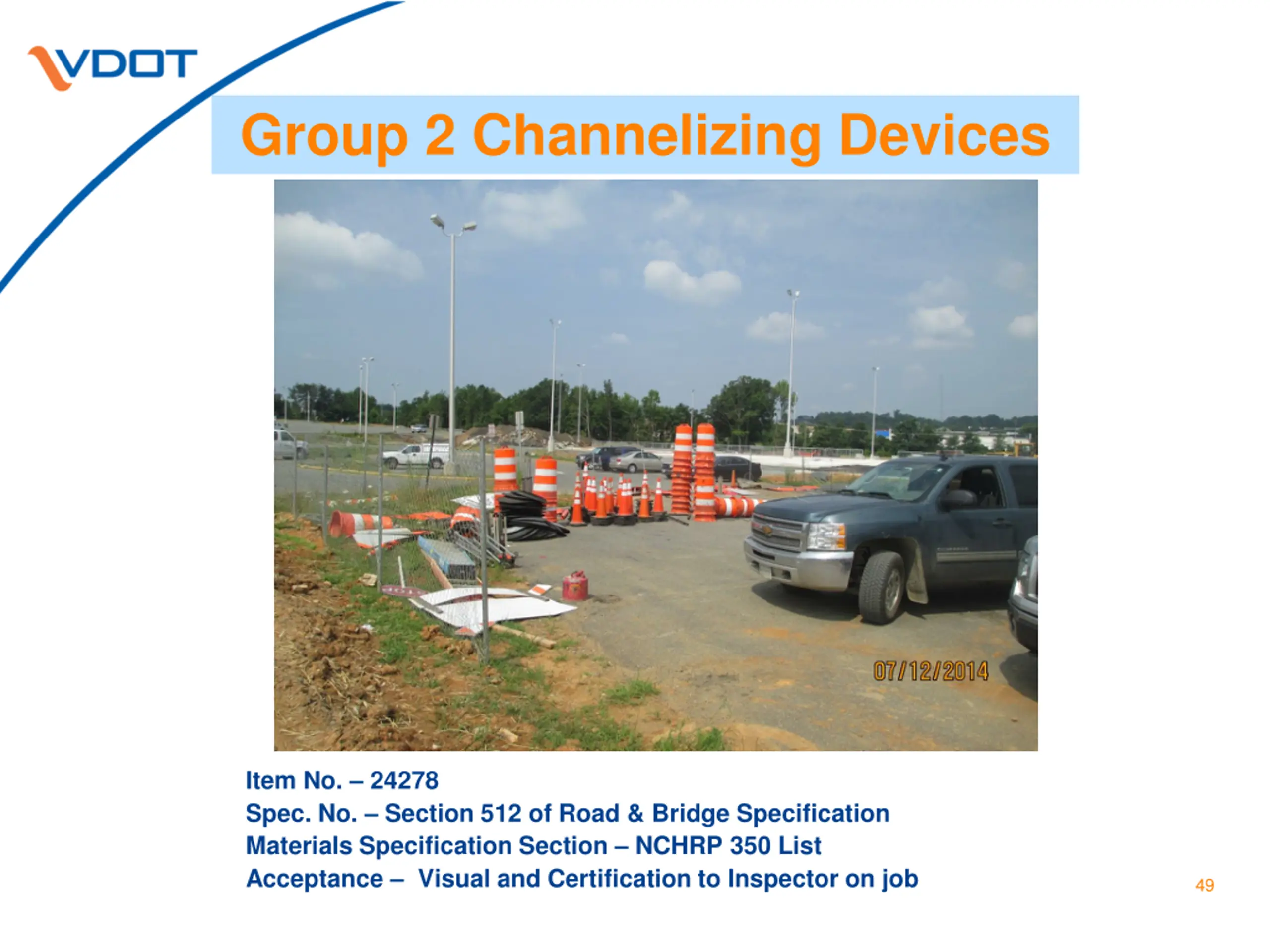 VDOT

Group 2 Channelizing Devices

07/12/2014

Item No. – 24278
Spec. No. – Section 512 of Road & Bridge Specification
Materials Specification Section – NCHRP 350 List
Acceptance – Visual and Certification to Inspector on job

49